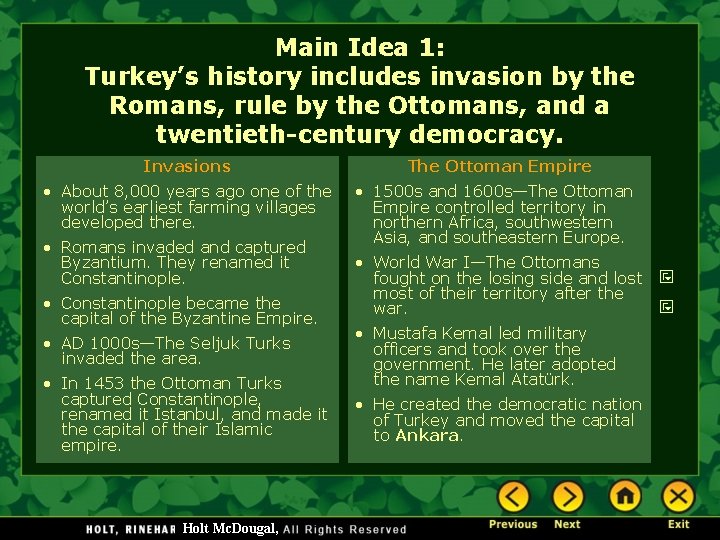 Main Idea 1:
Turkey's history includes invasion by the Romans, rule by the Ottomans, and a twentieth-century democracy.

Invasions

• About 8,000 years ago one of the world's earliest farming villages developed there.
• Romans invaded and captured Byzantium. They renamed it Constantinople.
• Constantinople became the capital of the Byzantine Empire.
• AD 1000s—The Seljuk Turks invaded the area.
• In 1453 the Ottoman Turks captured Constantinople, renamed it Istanbul, and made it the capital of their Islamic empire.

The Ottoman Empire

• 1500s and 1600s—The Ottoman Empire controlled territory in northern Africa, southwestern Asia, and southeastern Europe.
• World War I—The Ottomans fought on the losing side and lost most of their territory after the war.
• Mustafa Kemal led military officers and took over the government. He later adopted the name Kemal Atatürk.
• He created the democratic nation of Turkey and moved the capital to Ankara.

HOLT, RINEHAR Holt McDougal, All Rights Reserved

Previous Next Exit